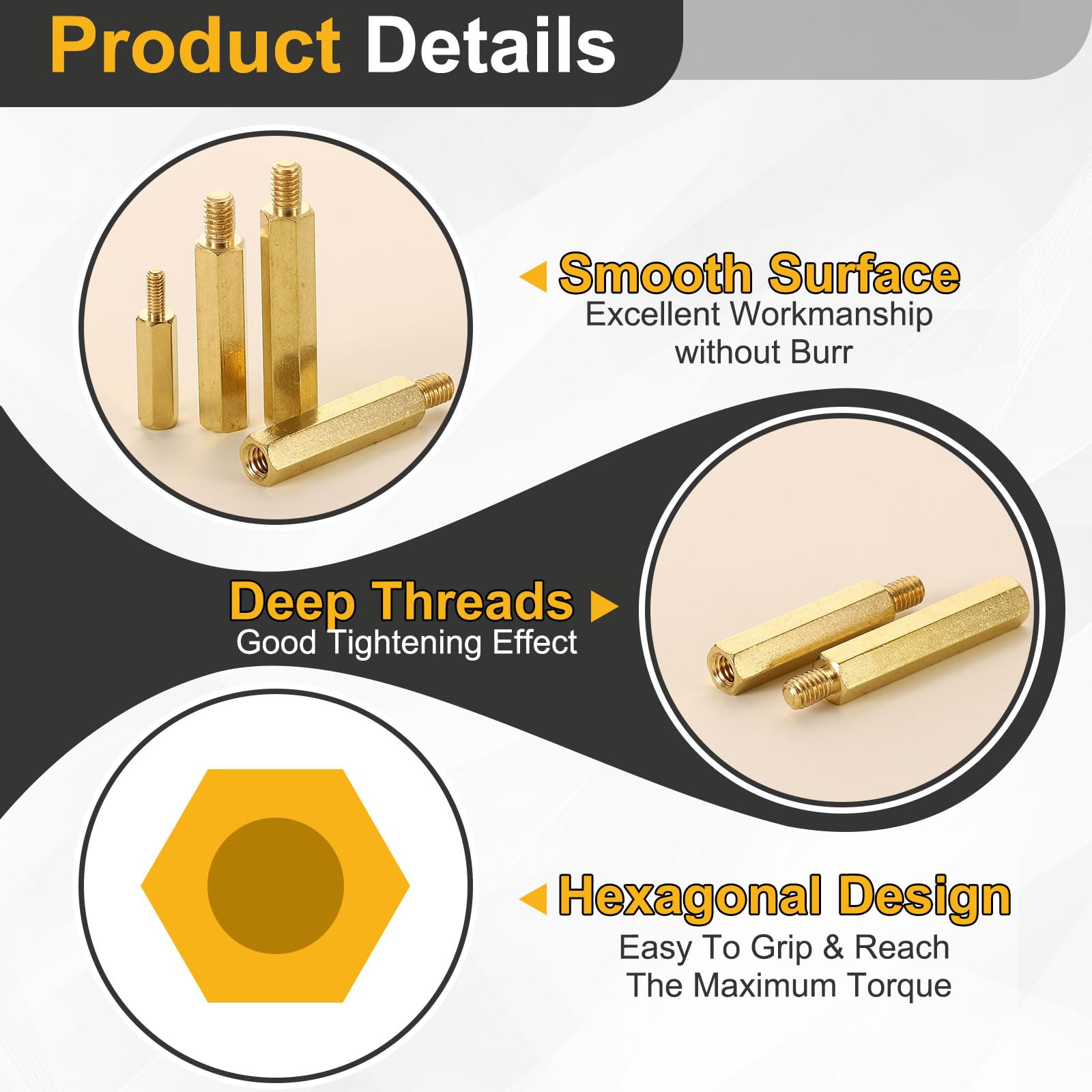 Product Details

Smooth Surface
Excellent Workmanship without Burr

Deep Threads
Good Tightening Effect

Hexagonal Design
Easy To Grip & Reach The Maximum Torque